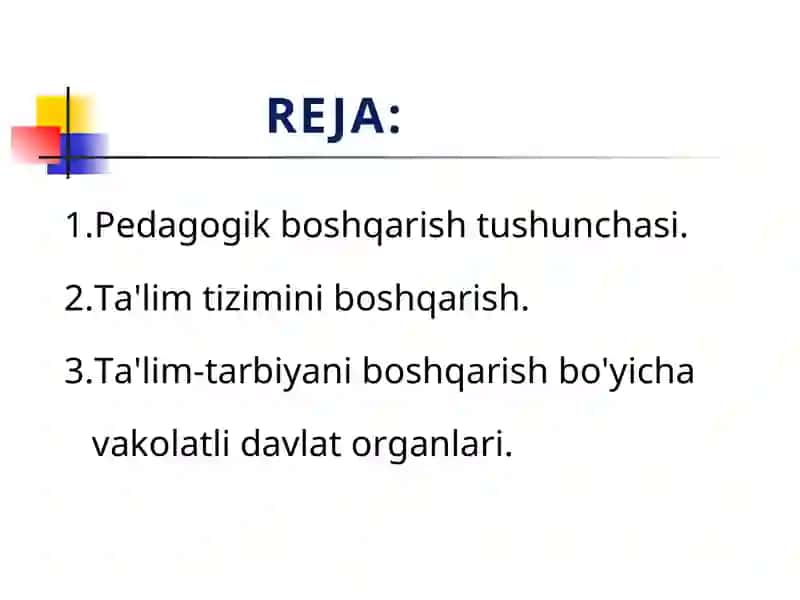 REJA:

1.Pedagogik boshqarish tushunchasi.

2.Ta'lim tizimini boshqarish.

3.Ta'lim-tarbiyani boshqarish bo'yicha vakolatli davlat organlari.